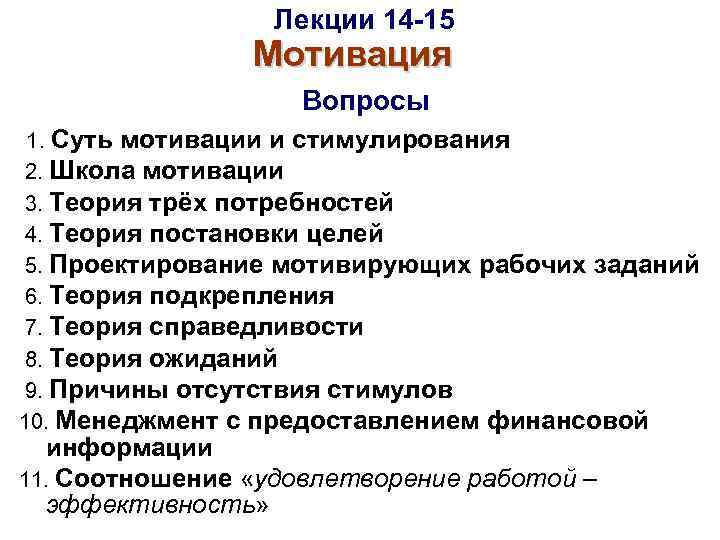 Лекции 14-15
Мотивация
Вопросы

1. Суть мотивации и стимулирования
2. Школа мотивации
3. Теория трёх потребностей
4. Теория постановки целей
5. Проектирование мотивирующих рабочих заданий
6. Теория подкрепления
7. Теория справедливости
8. Теория ожиданий
9. Причины отсутствия стимулов
10. Менеджмент с предоставлением финансовой информации
11. Соотношение «удовлетворение работой – эффективность»